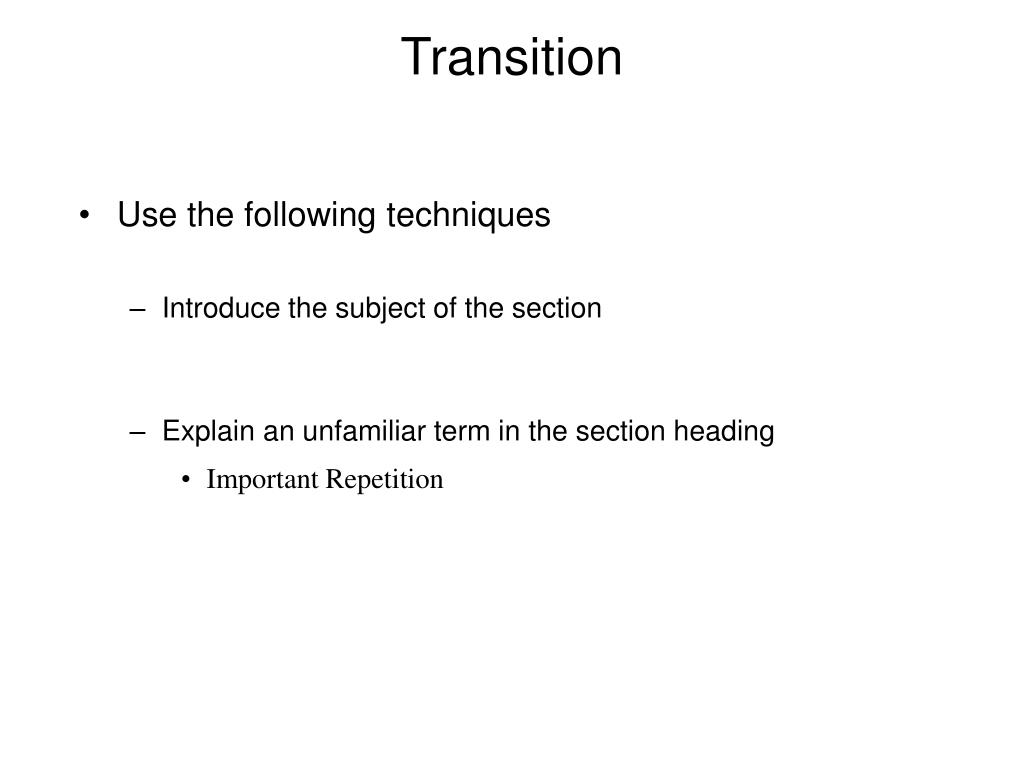 Transition

• Use the following techniques

– Introduce the subject of the section

– Explain an unfamiliar term in the section heading

• Important Repetition